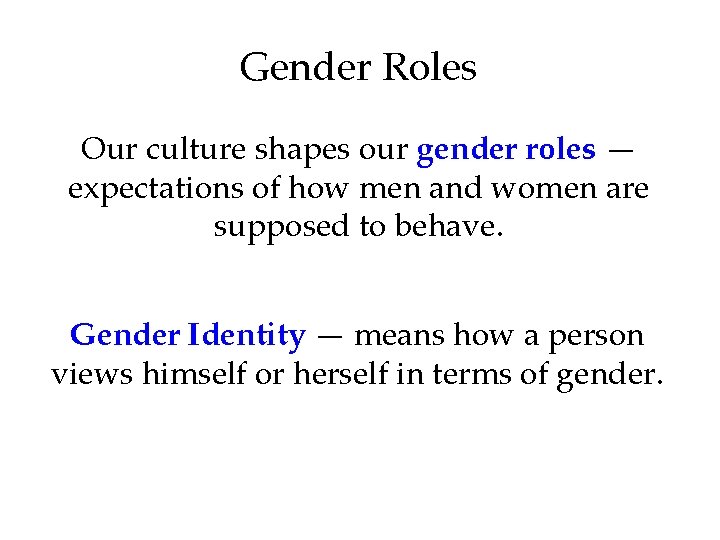 Gender Roles

Our culture shapes our gender roles — expectations of how men and women are supposed to behave.

Gender Identity — means how a person views himself or herself in terms of gender.